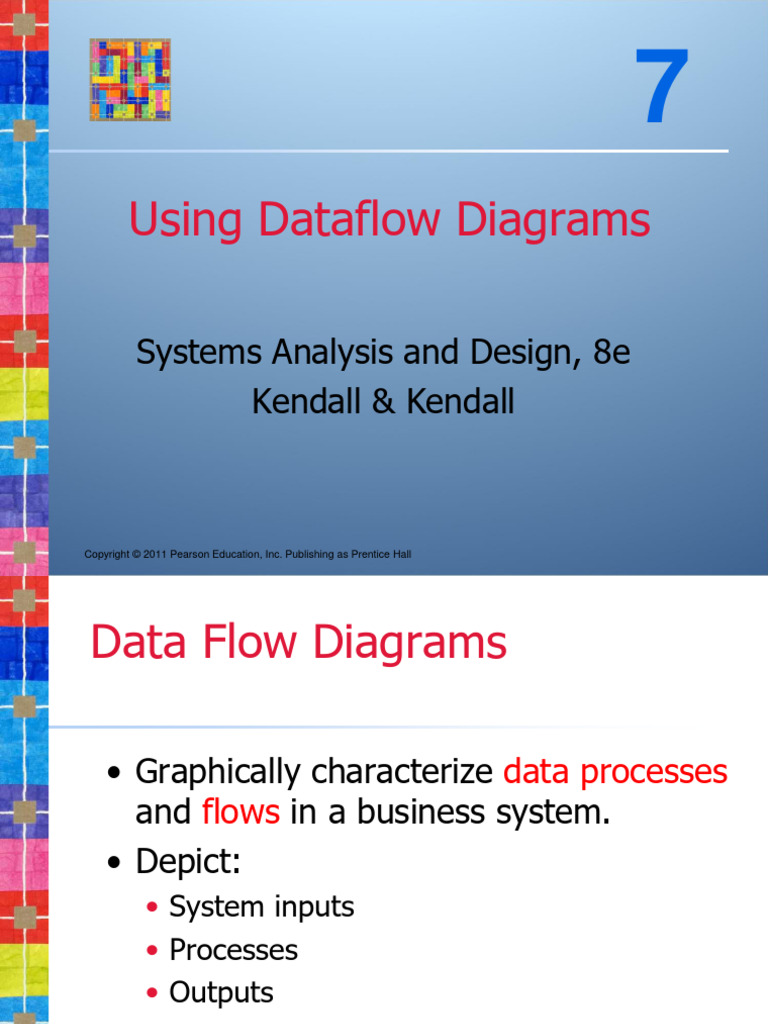 7

Using Dataflow Diagrams

Systems Analysis and Design, 8e
Kendall & Kendall

Copyright © 2011 Pearson Education, Inc. Publishing as Prentice Hall

Data Flow Diagrams

• Graphically characterize data processes and flows in a business system.
• Depict:
• System inputs
• Processes
• Outputs